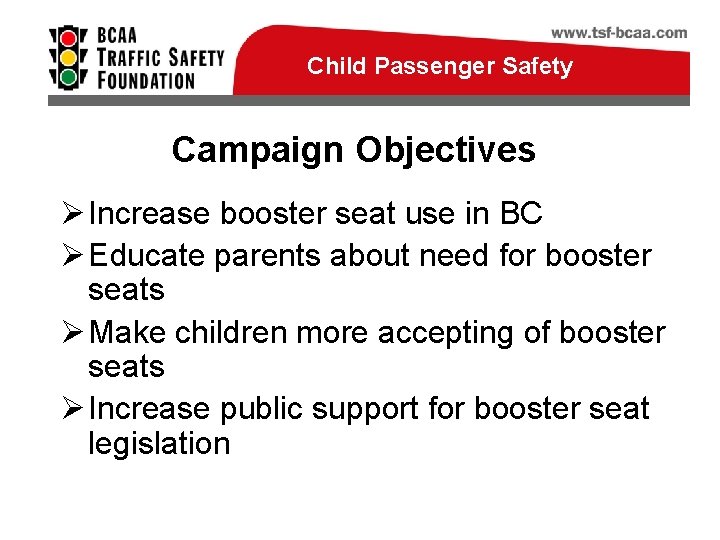 BCAA
TRAFFIC SAFETY
FOUNDATION

www.tsf-bcaa.com

Child Passenger Safety

Campaign Objectives

➢ Increase booster seat use in BC
➢ Educate parents about need for booster seats
➢ Make children more accepting of booster seats
➢ Increase public support for booster seat legislation